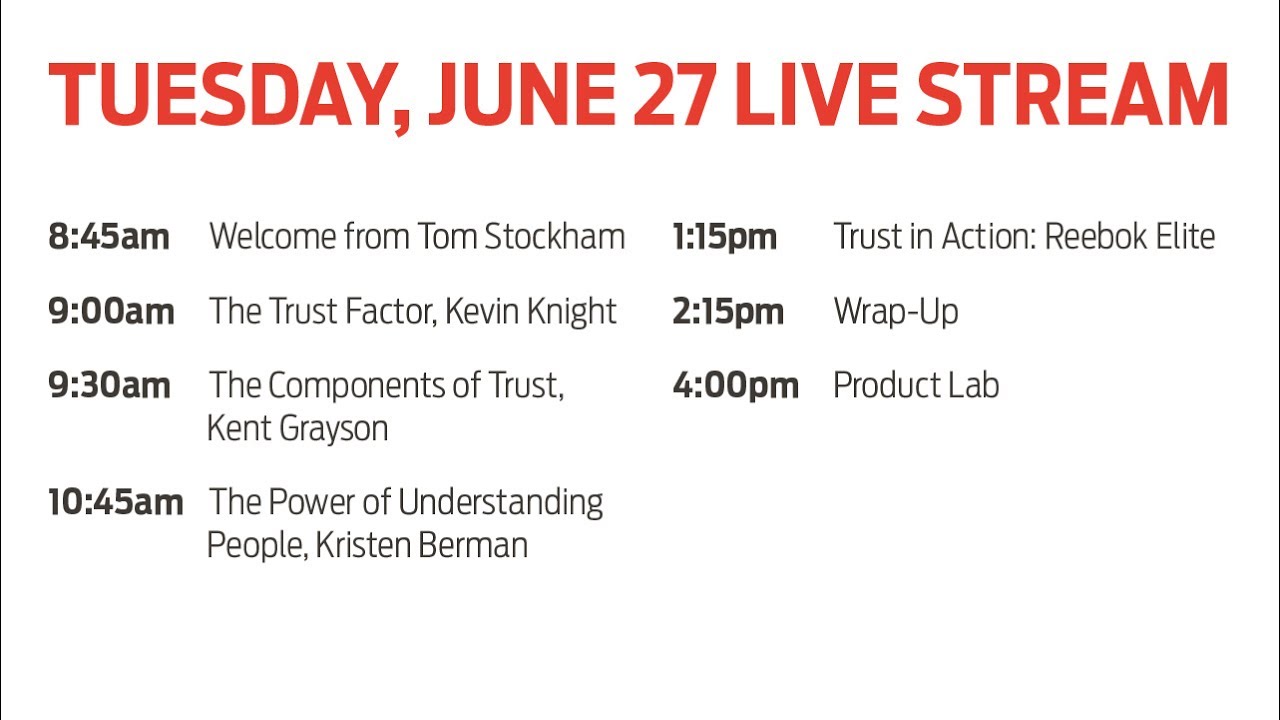 TUESDAY, JUNE 27 LIVE STREAM

8:45am Welcome from Tom Stockham

9:00am The Trust Factor, Kevin Knight

9:30am The Components of Trust, Kent Grayson

10:45am The Power of Understanding People, Kristen Berman

1:15pm Trust in Action: Reebok Elite

2:15pm Wrap-Up

4:00pm Product Lab